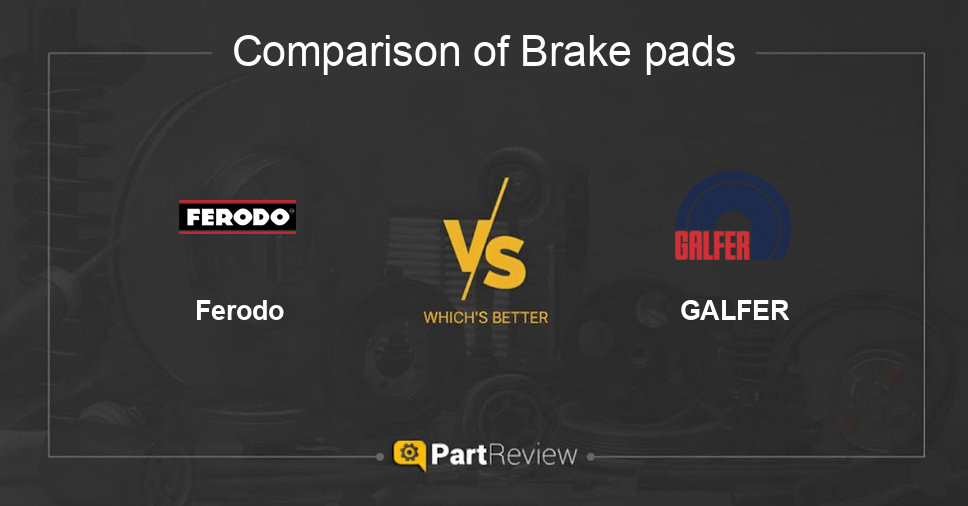 Comparison of Brake pads

FERODO

Ferodo

VS

WHICH'S BETTER

GALFER

GALFER

PartReview